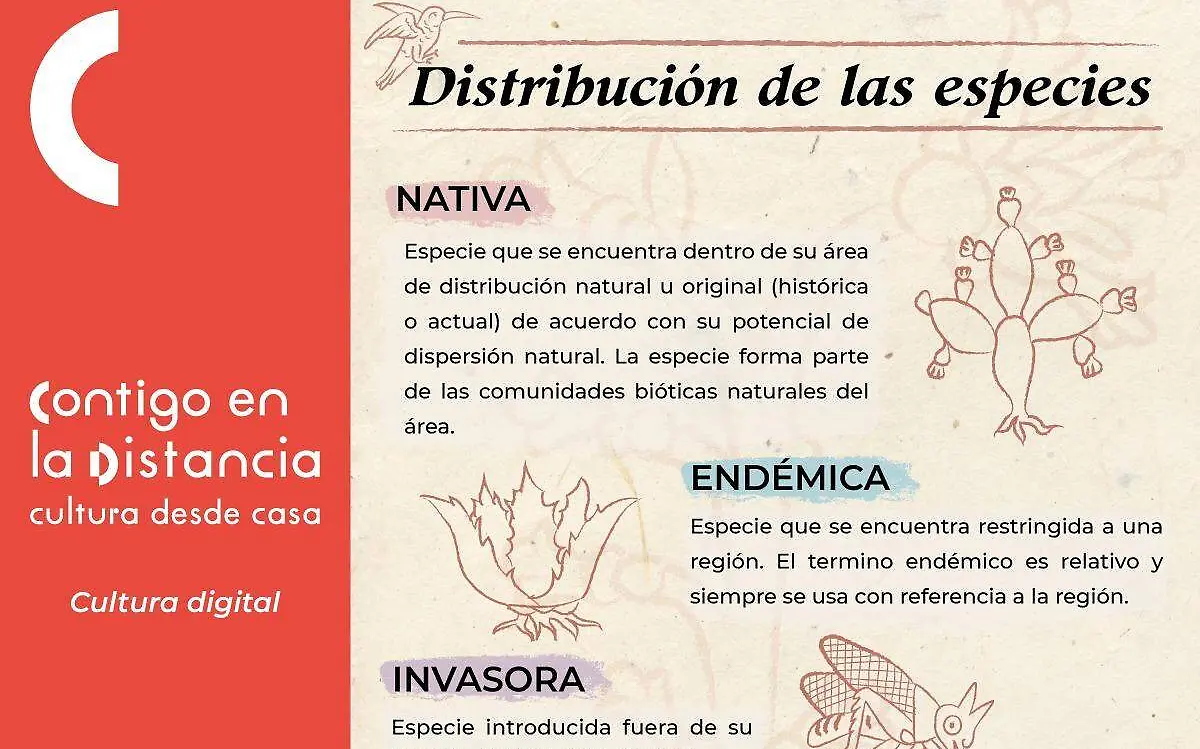 Contigo en la Distancia
cultura desde casa

Cultura digital

Distribución de las especies

NATIVA

Especie que se encuentra dentro de su área de distribución natural u original (histórica o actual) de acuerdo con su potencial de dispersión natural. La especie forma parte de las comunidades bióticas naturales del área.

ENDÉMICA

Especie que se encuentra restringida a una región. El termino endémico es relativo y siempre se usa con referencia a la región.

INVASORA

Especie introducida fuera de su